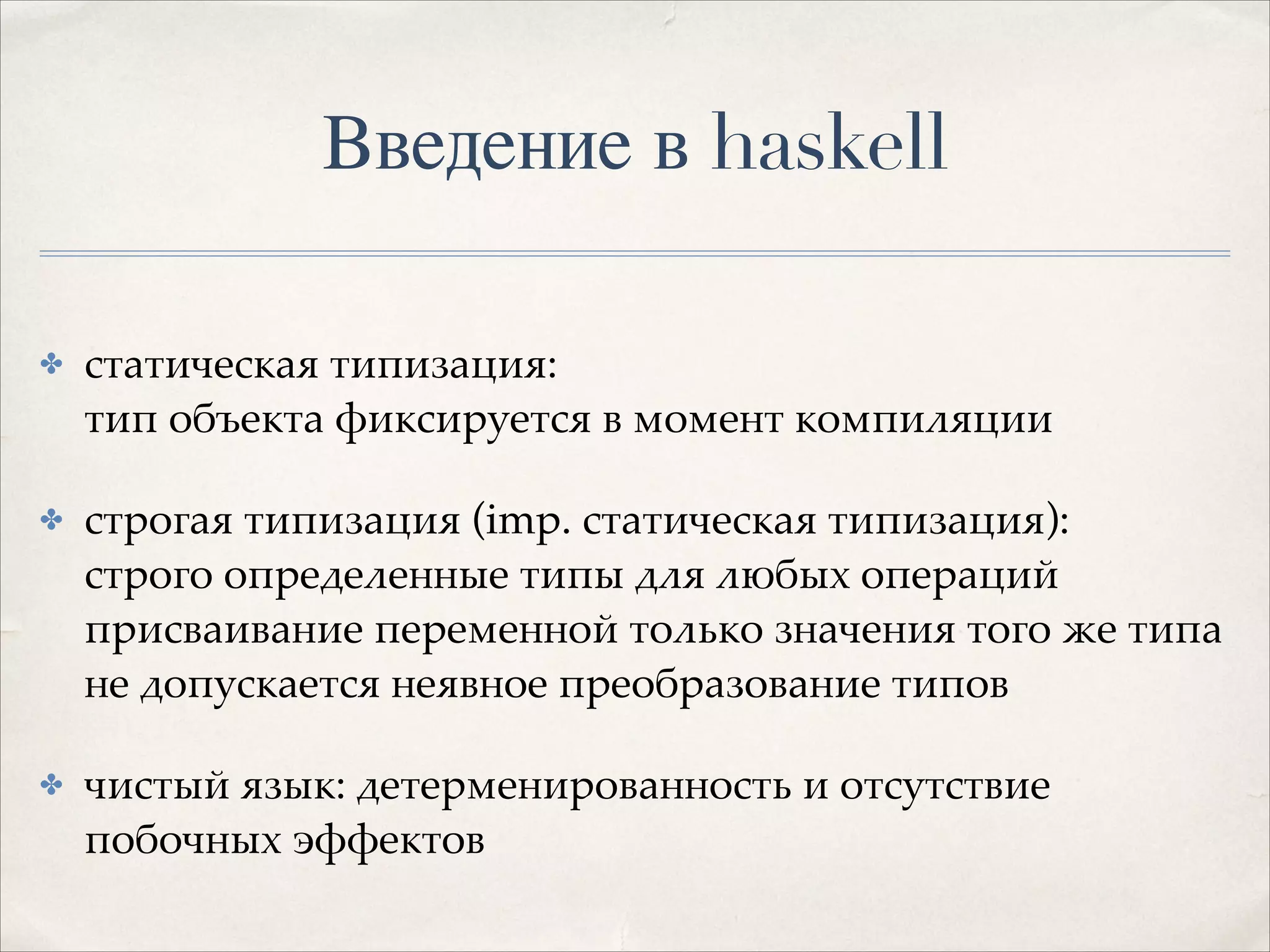 Введение в haskell

✤ статическая типизация:
тип объекта фиксируется в момент компиляции

✤ строгая типизация (imp. статическая типизация):
строго определенные типы для любых операций
присваивание переменной только значения того же типа
не допускается неявное преобразование типов

✤ чистый язык: детерменированность и отсутствие побочных эффектов